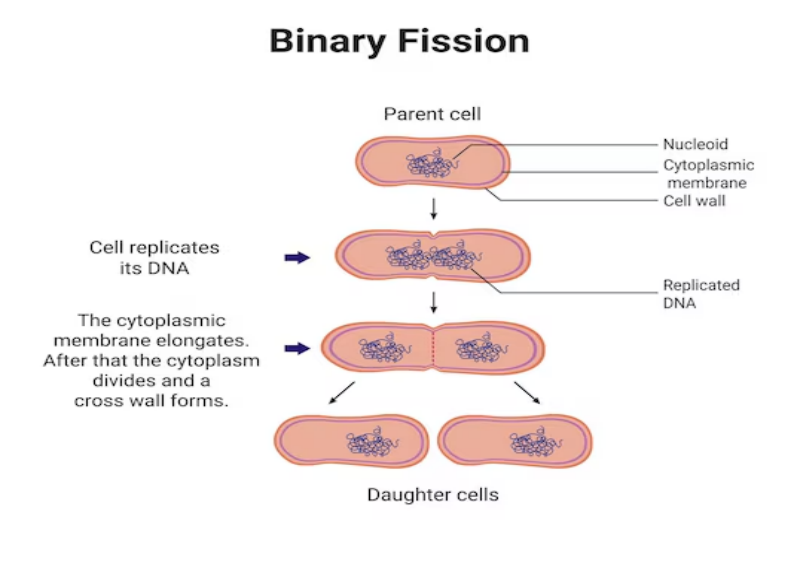 Binary Fission

Parent cell

Nucleoid
Cytoplasmic membrane
Cell wall

Cell replicates its DNA

Replicated DNA

The cytoplasmic membrane elongates. After that the cytoplasm divides and a cross wall forms.

Daughter cells